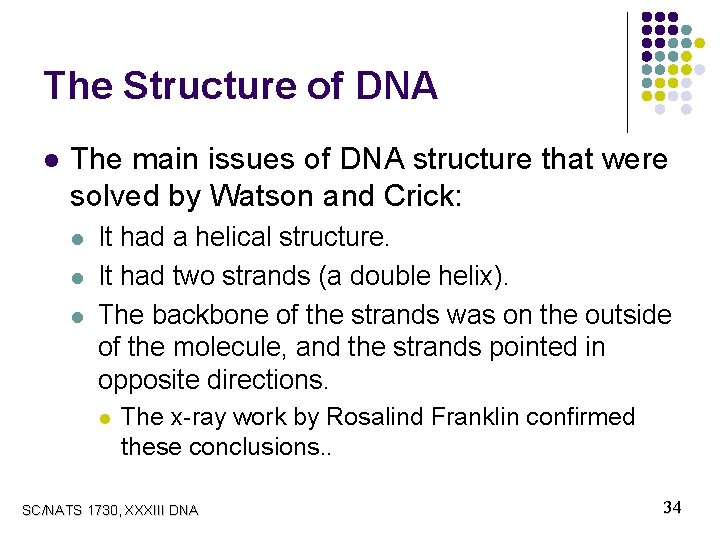 The Structure of DNA

- The main issues of DNA structure that were solved by Watson and Crick:
  - It had a helical structure.
  - It had two strands (a double helix).
  - The backbone of the strands was on the outside of the molecule, and the strands pointed in opposite directions.
    - The x-ray work by Rosalind Franklin confirmed these conclusions..

SC/NATS 1730, XXXIII DNA

34